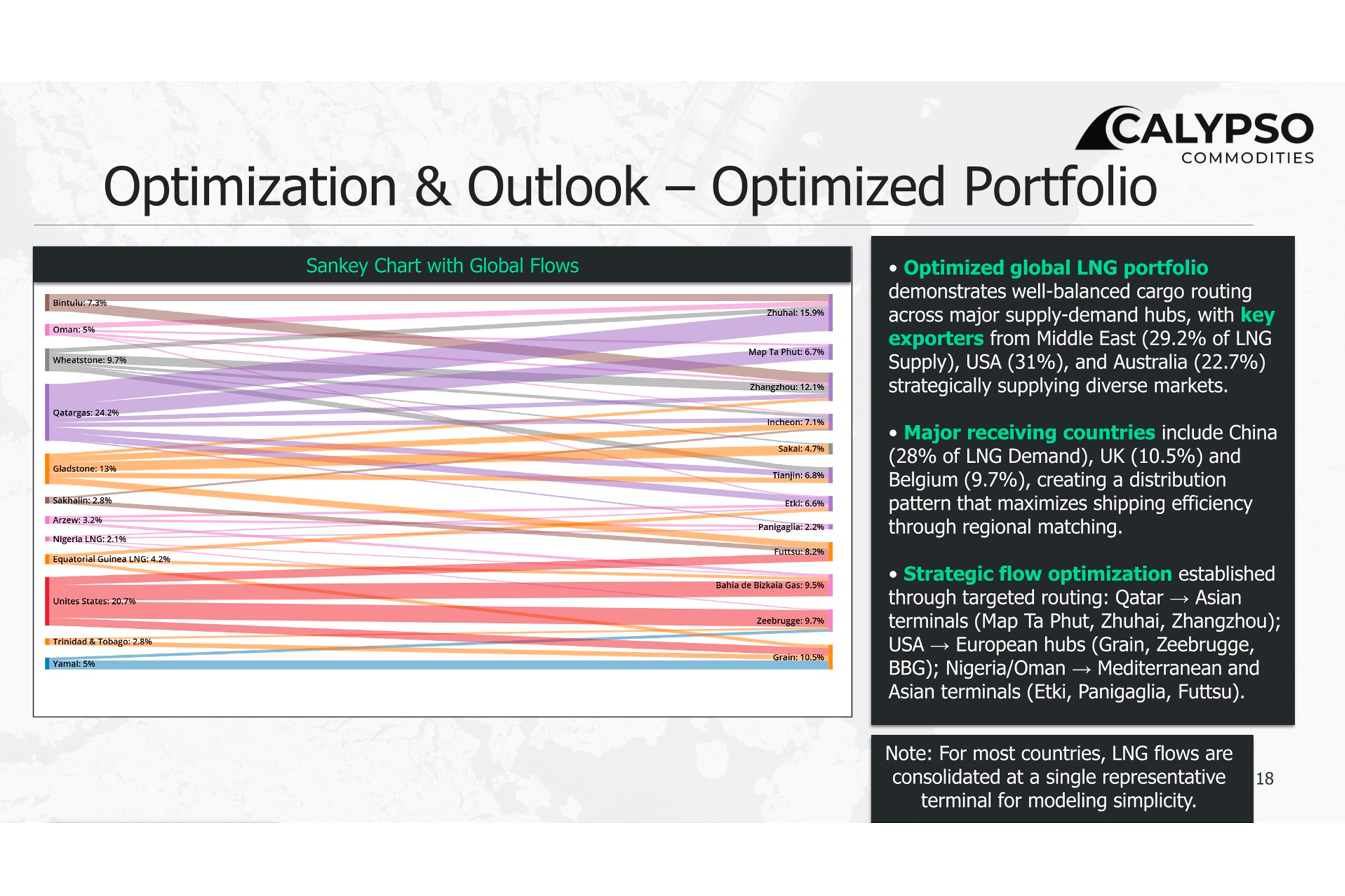 CALYPSO
COMMODITIES

Optimization & Outlook – Optimized Portfolio

Sankey Chart with Global Flows

Bintulu: 7.3%
Oman: 5%
Wheatstone: 9.7%
Qatargas: 24.2%
Gladstone: 13%
Sakhalin: 2.8%
Arzew: 3.2%
Nigeria LNG: 2.1%
Equatorial Guinea LNG: 4.2%
Unites States: 20.7%
Trinidad & Tobago: 2.8%
Yamal: 5%

Zhuhai: 15.9%
Map Ta Phut: 6.7%
Zhangzhou: 12.1%
Incheon: 7.1%
Sakai: 4.7%
Tianjin: 6.8%
Etki: 6.6%
Panigaglia: 2.2%
Futtsu: 8.2%
Bahia de Bizkaia Gas: 9.5%
Zeebrugge: 9.7%
Grain: 10.5%

• Optimized global LNG portfolio demonstrates well-balanced cargo routing across major supply-demand hubs, with key exporters from Middle East (29.2% of LNG Supply), USA (31%), and Australia (22.7%) strategically supplying diverse markets.

• Major receiving countries include China (28% of LNG Demand), UK (10.5%) and Belgium (9.7%), creating a distribution pattern that maximizes shipping efficiency through regional matching.

• Strategic flow optimization established through targeted routing: Qatar → Asian terminals (Map Ta Phut, Zhuhai, Zhangzhou); USA → European hubs (Grain, Zeebrugge, BBG); Nigeria/Oman → Mediterranean and Asian terminals (Etki, Panigaglia, Futtsu).

Note: For most countries, LNG flows are consolidated at a single representative terminal for modeling simplicity.

18